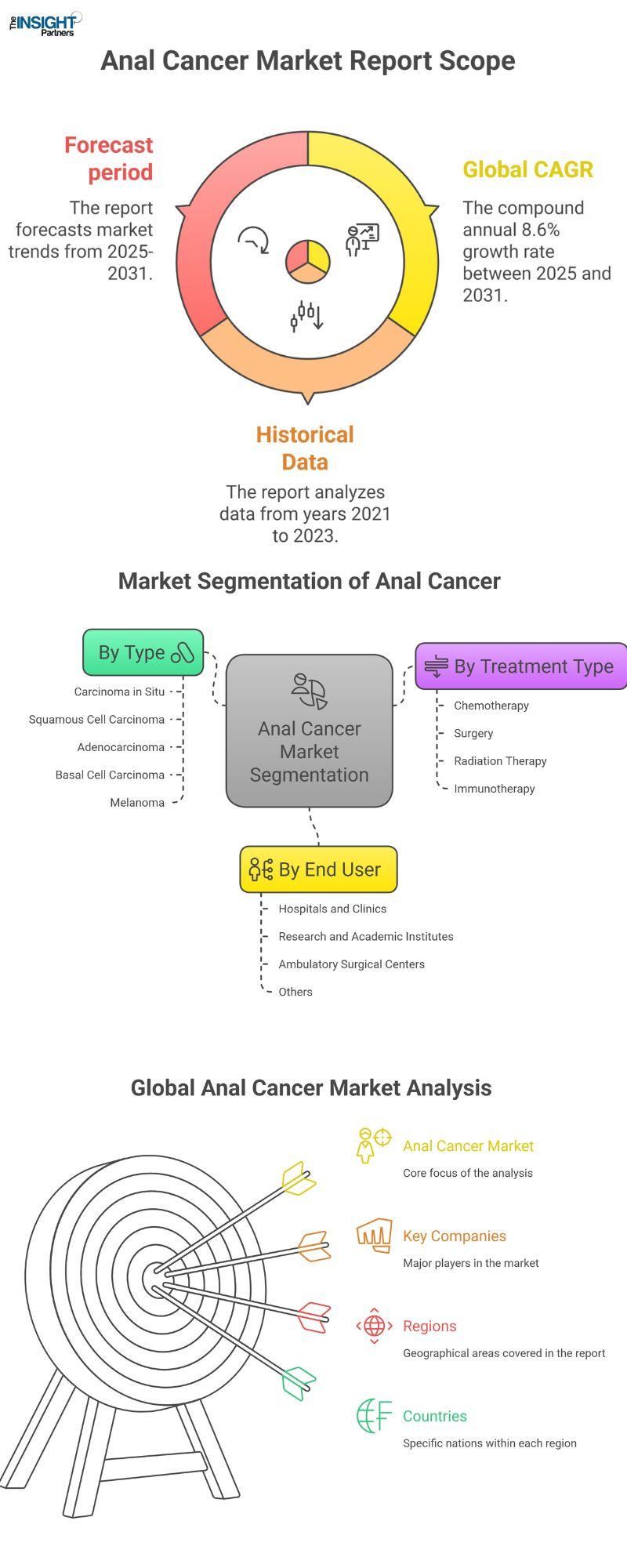 The INSIGHT Partners

Anal Cancer Market Report Scope

Forecast period

The report forecasts market trends from 2025-2031.

Global CAGR

The compound annual 8.6% growth rate between 2025 and 2031.

Historical Data

The report analyzes data from years 2021 to 2023.

Market Segmentation of Anal Cancer

By Type

Carcinoma in Situ

Squamous Cell Carcinoma

Adenocarcinoma

Basal Cell Carcinoma

Melanoma

Anal Cancer Market Segmentation

By Treatment Type

Chemotherapy

Surgery

Radiation Therapy

Immunotherapy

By End User

Hospitals and Clinics

Research and Academic Institutes

Ambulatory Surgical Centers

Others

Global Anal Cancer Market Analysis

Anal Cancer Market

Core focus of the analysis

Key Companies

Major players in the market

Regions

Geographical areas covered in the report

Countries

Specific nations within each region